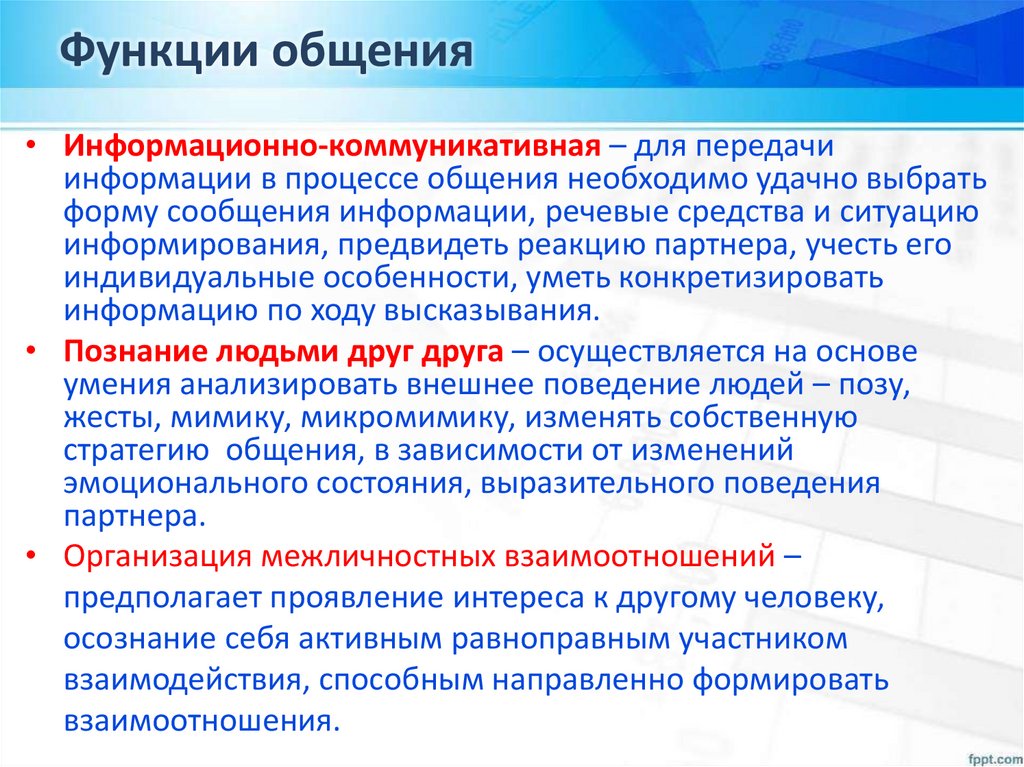 Функции общения

• Информационно-коммуникативная – для передачи информации в процессе общения необходимо удачно выбрать форму сообщения информации, речевые средства и ситуацию информирования, предвидеть реакцию партнера, учесть его индивидуальные особенности, уметь конкретизировать информацию по ходу высказывания.

• Познание людьми друг друга – осуществляется на основе умения анализировать внешнее поведение людей – позу, жесты, мимику, микромимику, изменять собственную стратегию общения, в зависимости от изменений эмоционального состояния, выразительного поведения партнера.

• Организация межличностных взаимоотношений – предполагает проявление интереса к другому человеку, осознание себя активным равноправным участником взаимодействия, способным направленно формировать взаимоотношения.

fppt.com